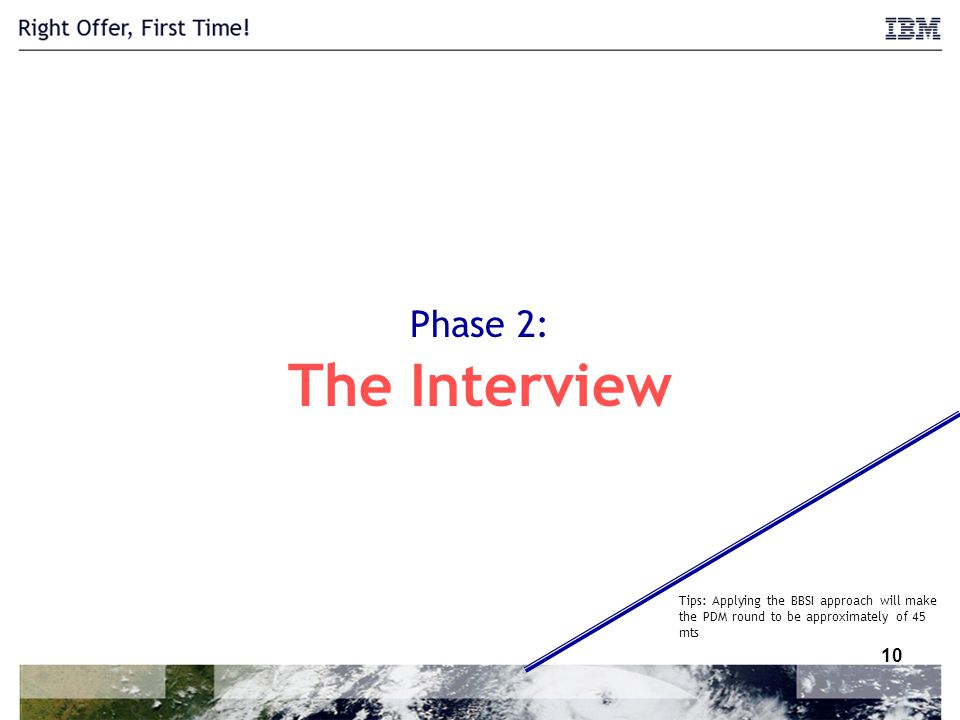 Right Offer, First Time!

IBM

Phase 2:

The Interview

Tips: Applying the BBSI approach will make the PDM round to be approximately of 45 mts

10